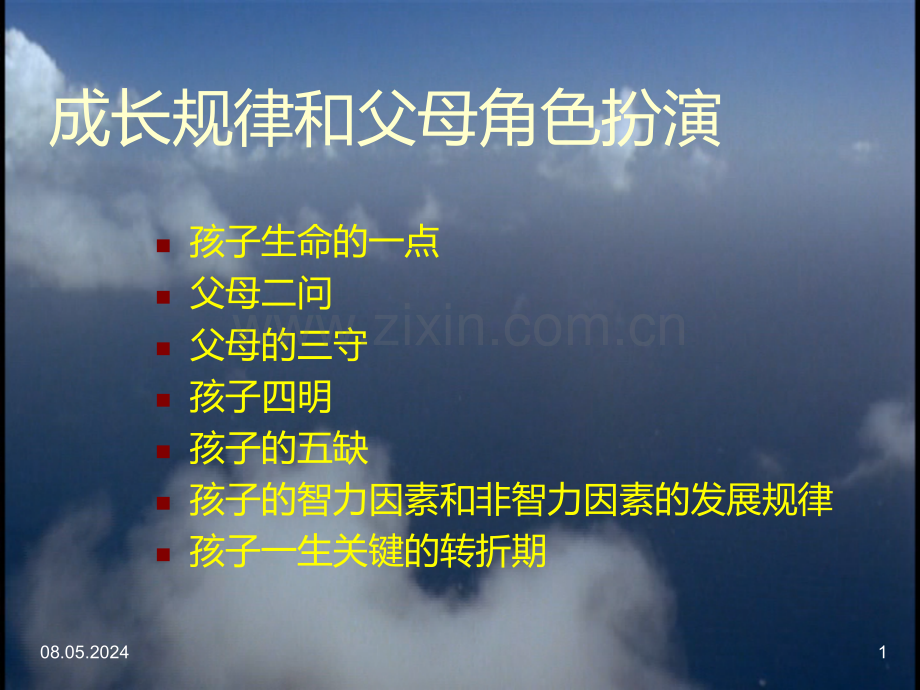 成长规律和父母角色扮演

- 孩子生命的一点
- 父母二问
- 父母的三守
- 孩子四明
- 孩子的五缺
- 孩子的智力因素和非智力因素的发展规律
- 孩子一生关键的转折期

www.zixin.com.cn

08.05.2024

1